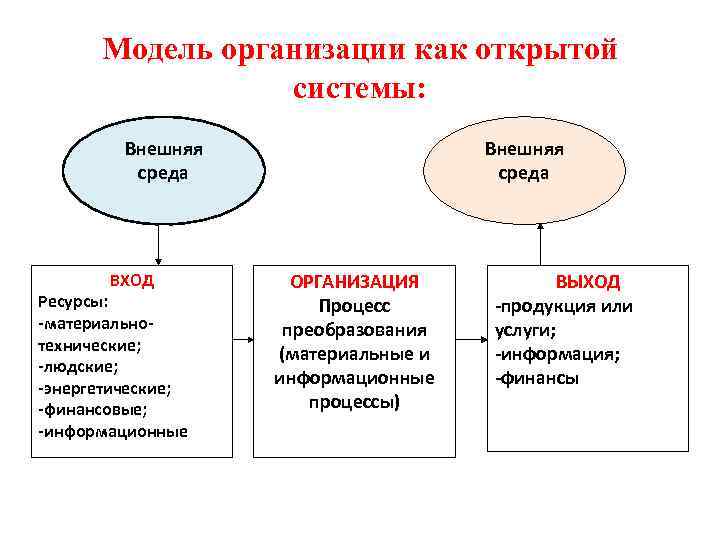 Модель организации как открытой системы:

Внешняя среда

Внешняя среда

ВХОД
Ресурсы:
-материально-технические;
-людские;
-энергетические;
-финансовые;
-информационные

ОРГАНИЗАЦИЯ
Процесс преобразования (материальные и информационные процессы)

ВЫХОД
-продукция или услуги;
-информация;
-финансы